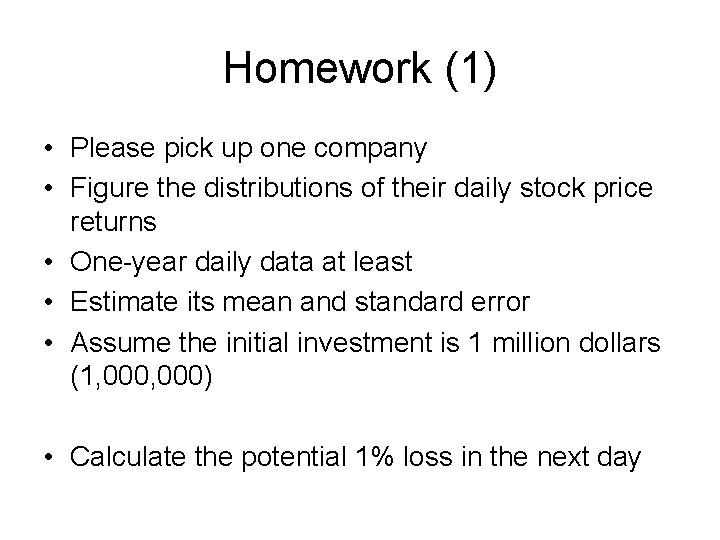 Homework (1)

• Please pick up one company
• Figure the distributions of their daily stock price returns
• One-year daily data at least
• Estimate its mean and standard error
• Assume the initial investment is 1 million dollars (1,000,000)

• Calculate the potential 1% loss in the next day